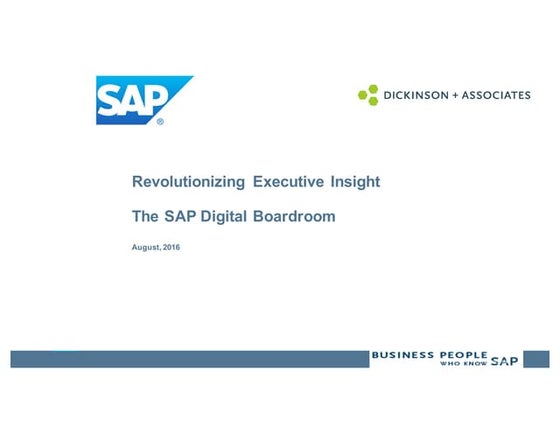 SAP®

DICKINSON + ASSOCIATES

Revolutionizing Executive Insight

The SAP Digital Boardroom

August, 2016

BUSINESS PEOPLE WHO KNOW SAP